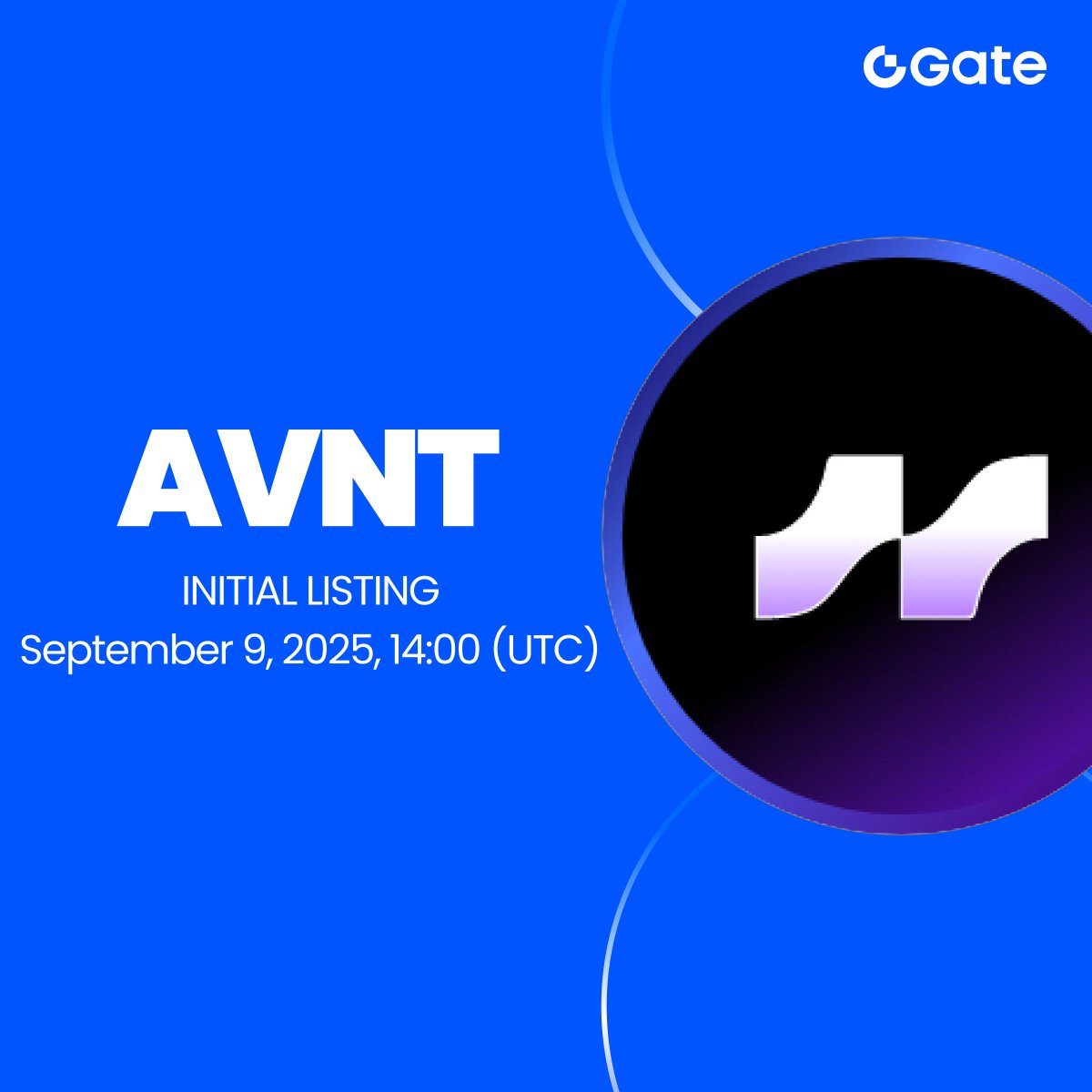 Gate

AVNT

INITIAL LISTING
September 9, 2025, 14:00 (UTC)